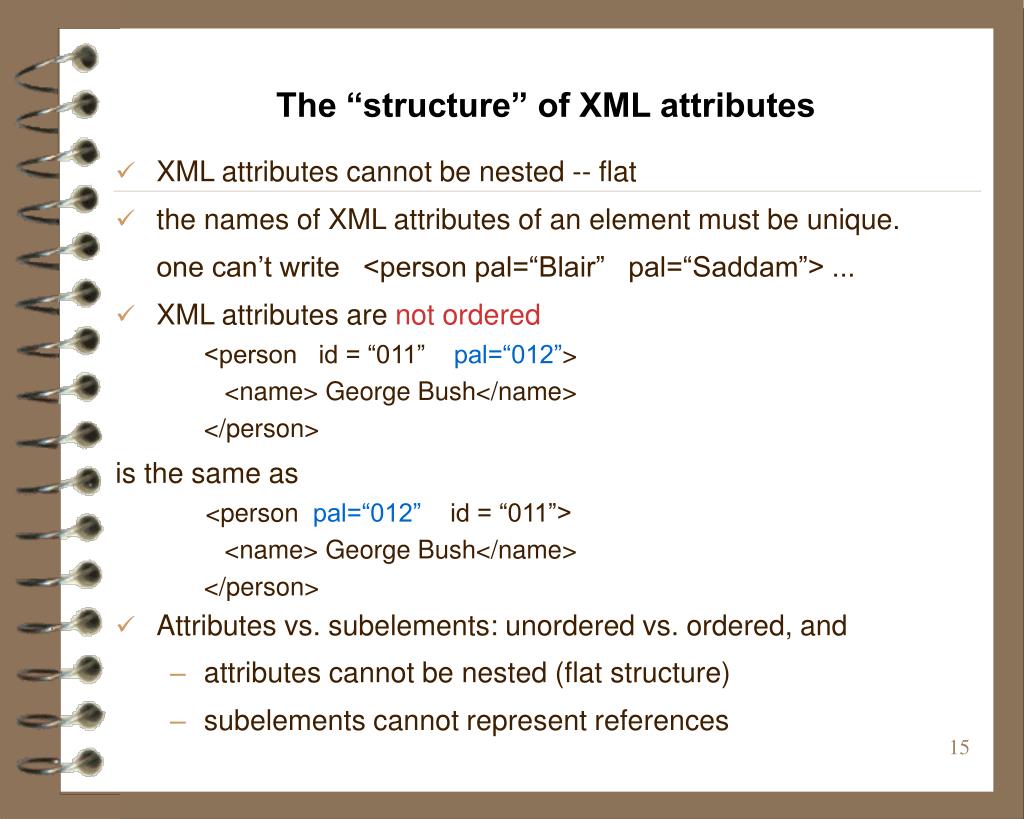 The “structure” of XML attributes

✓ XML attributes cannot be nested -- flat

✓ the names of XML attributes of an element must be unique.
one can’t write <person pal=“Blair” pal=“Saddam”> ...

✓ XML attributes are not ordered
<person id = “011” pal=“012”>
<name> George Bush</name>
</person>

is the same as
<person pal=“012” id = “011”>
<name> George Bush</name>
</person>

✓ Attributes vs. subelements: unordered vs. ordered, and
– attributes cannot be nested (flat structure)
– subelements cannot represent references

15